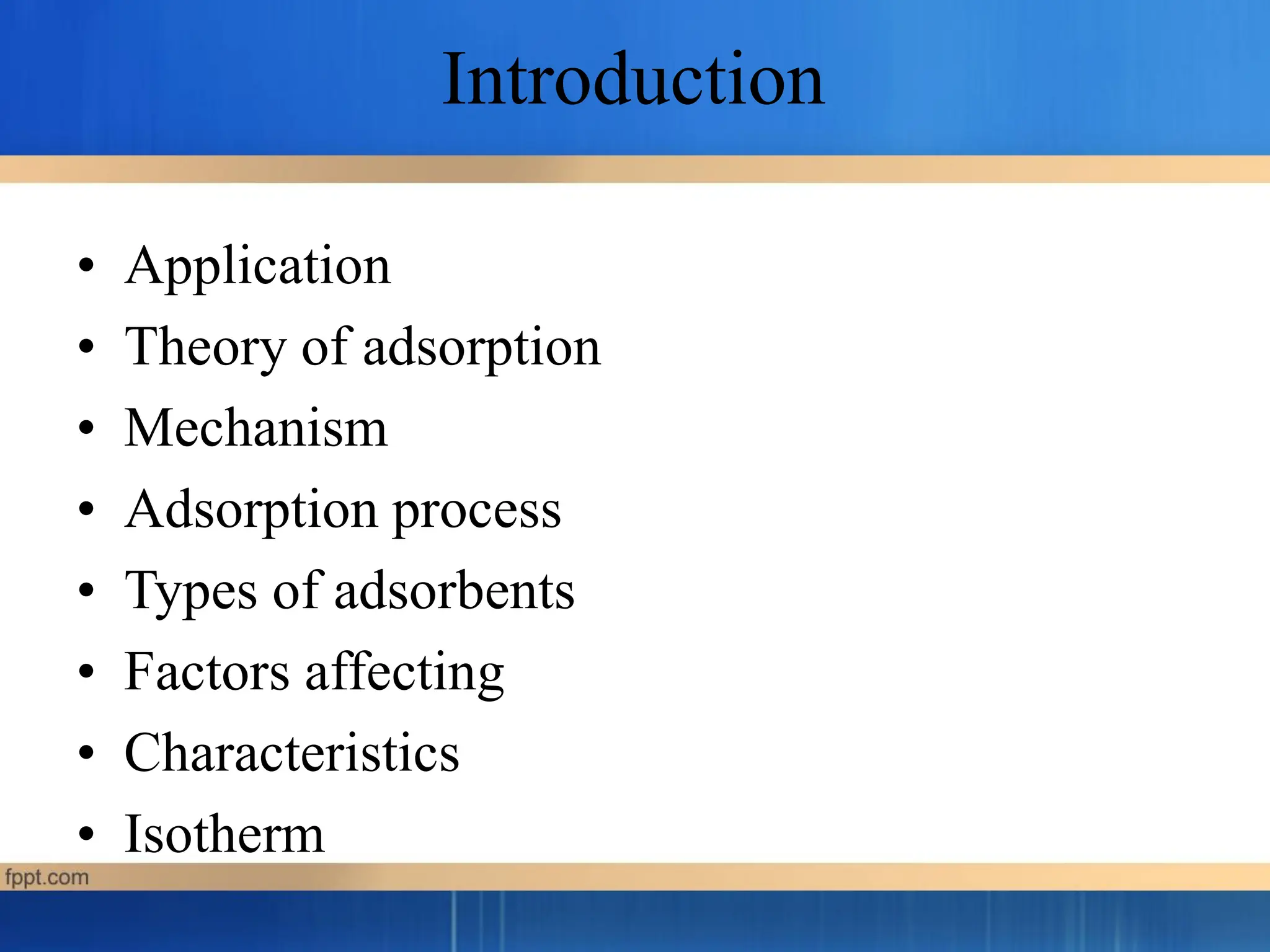 Introduction

• Application
• Theory of adsorption
• Mechanism
• Adsorption process
• Types of adsorbents
• Factors affecting
• Characteristics
• Isotherm

fppt.com